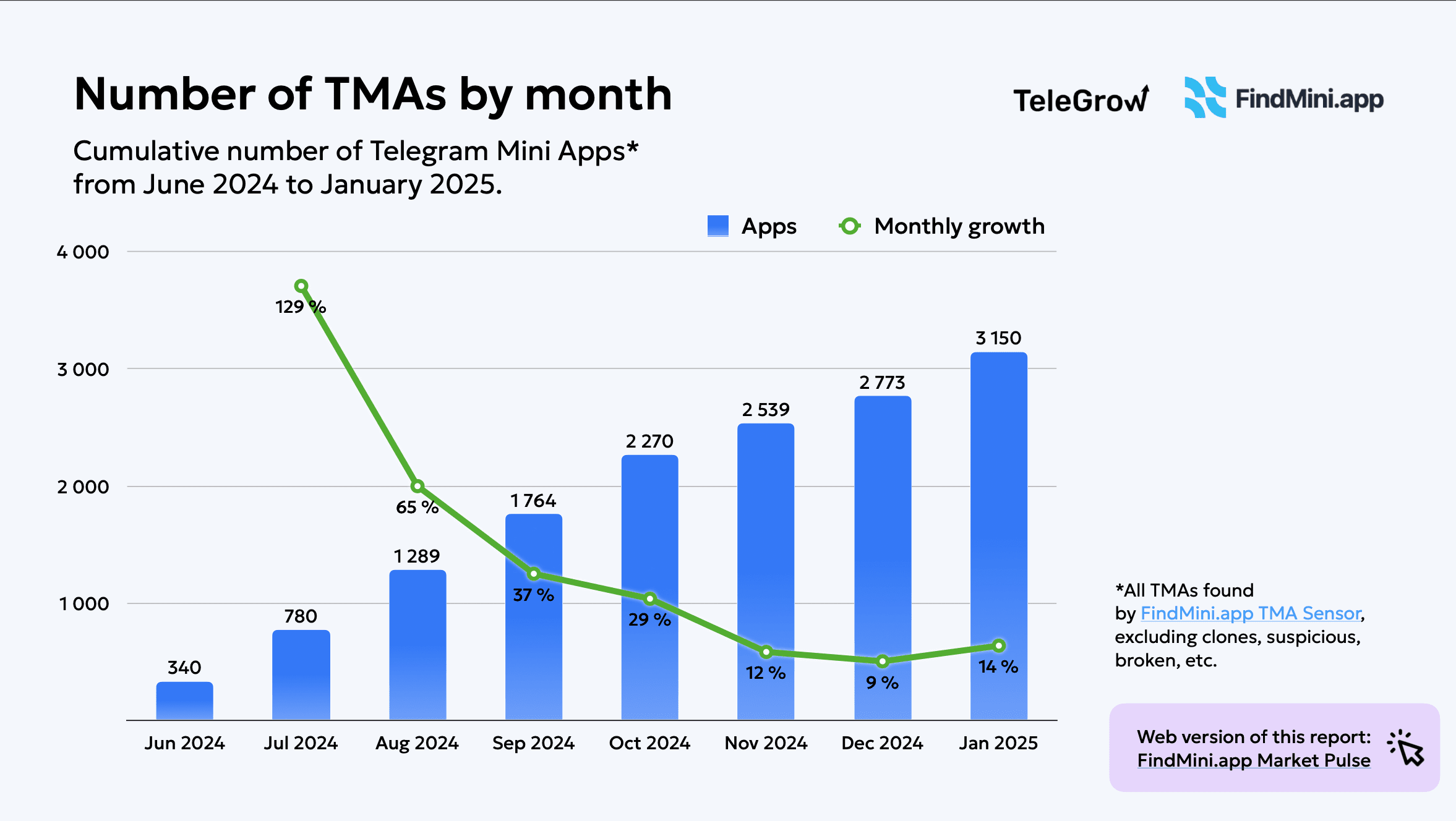 Number of TMAs by month

TeleGrow FindMini.app

Cumulative number of Telegram Mini Apps* from June 2024 to January 2025.

Apps Monthly growth

4 000
3 000
2 000
1 000

340
780
1 289
1 764
2 270
2 539
2 773
3 150

129 %
65 %
37 %
29 %
12 %
9 %
14 %

Jun 2024 Jul 2024 Aug 2024 Sep 2024 Oct 2024 Nov 2024 Dec 2024 Jan 2025

*All TMAs found by FindMini.app TMA Sensor, excluding clones, suspicious, broken, etc.

Web version of this report: FindMini.app Market Pulse